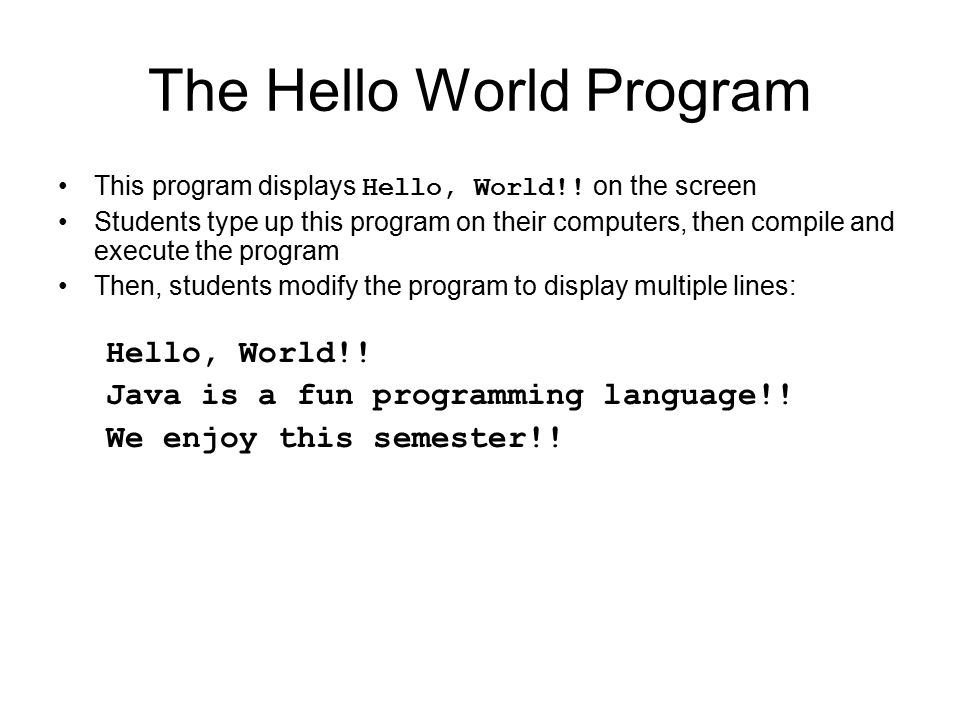 The Hello World Program

• This program displays Hello, World!! on the screen
• Students type up this program on their computers, then compile and execute the program
• Then, students modify the program to display multiple lines:

Hello, World!!
Java is a fun programming language!!
We enjoy this semester!!